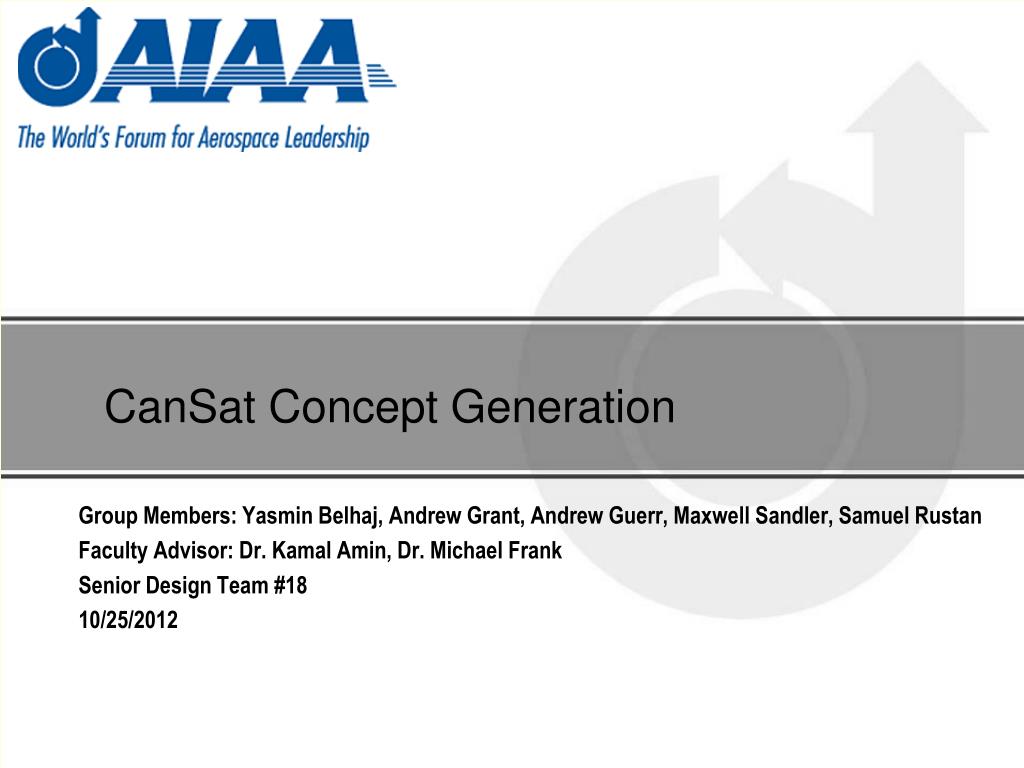 AIAA
The World's Forum for Aerospace Leadership

CanSat Concept Generation

Group Members: Yasmin Belhaj, Andrew Grant, Andrew Guerr, Maxwell Sandler, Samuel Rustan
Faculty Advisor: Dr. Kamal Amin, Dr. Michael Frank
Senior Design Team #18
10/25/2012